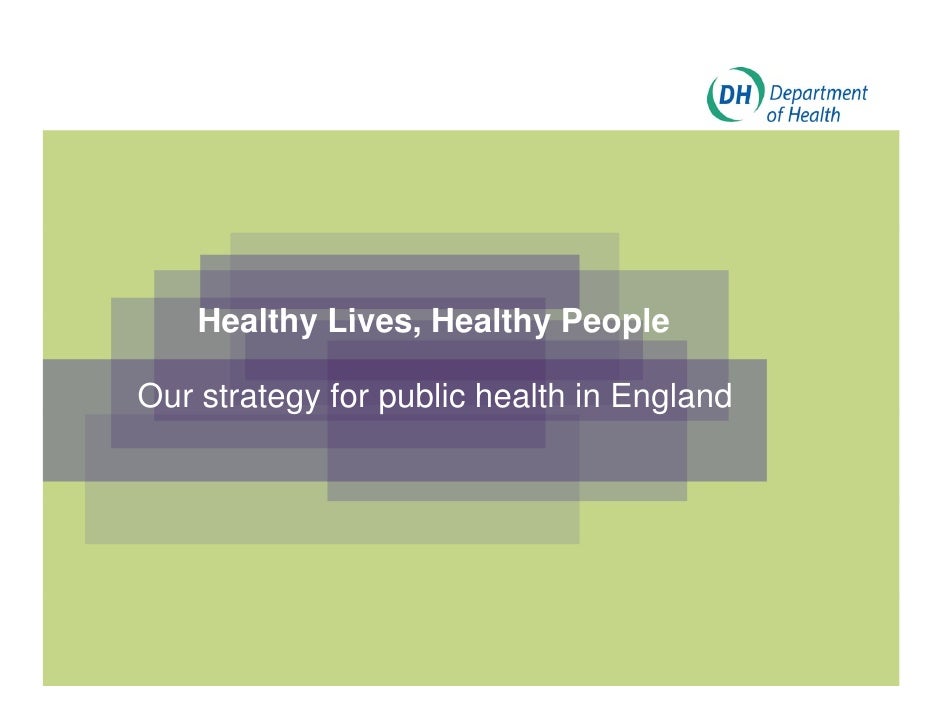 DH Department of Health

Healthy Lives, Healthy People

Our strategy for public health in England